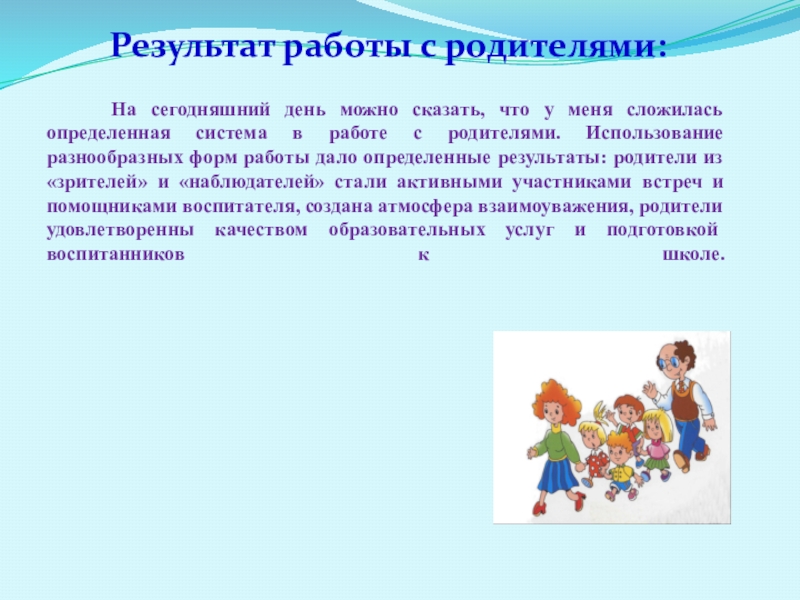 Результат работы с родителями:

На сегодняшний день можно сказать, что у меня сложилась определенная система в работе с родителями. Использование разнообразных форм работы дало определенные результаты: родители из «зрителей» и «наблюдателей» стали активными участниками встреч и помощниками воспитателя, создана атмосфера взаимоуважения, родители удовлетворенны качеством образовательных услуг и подготовкой воспитанников к школе.